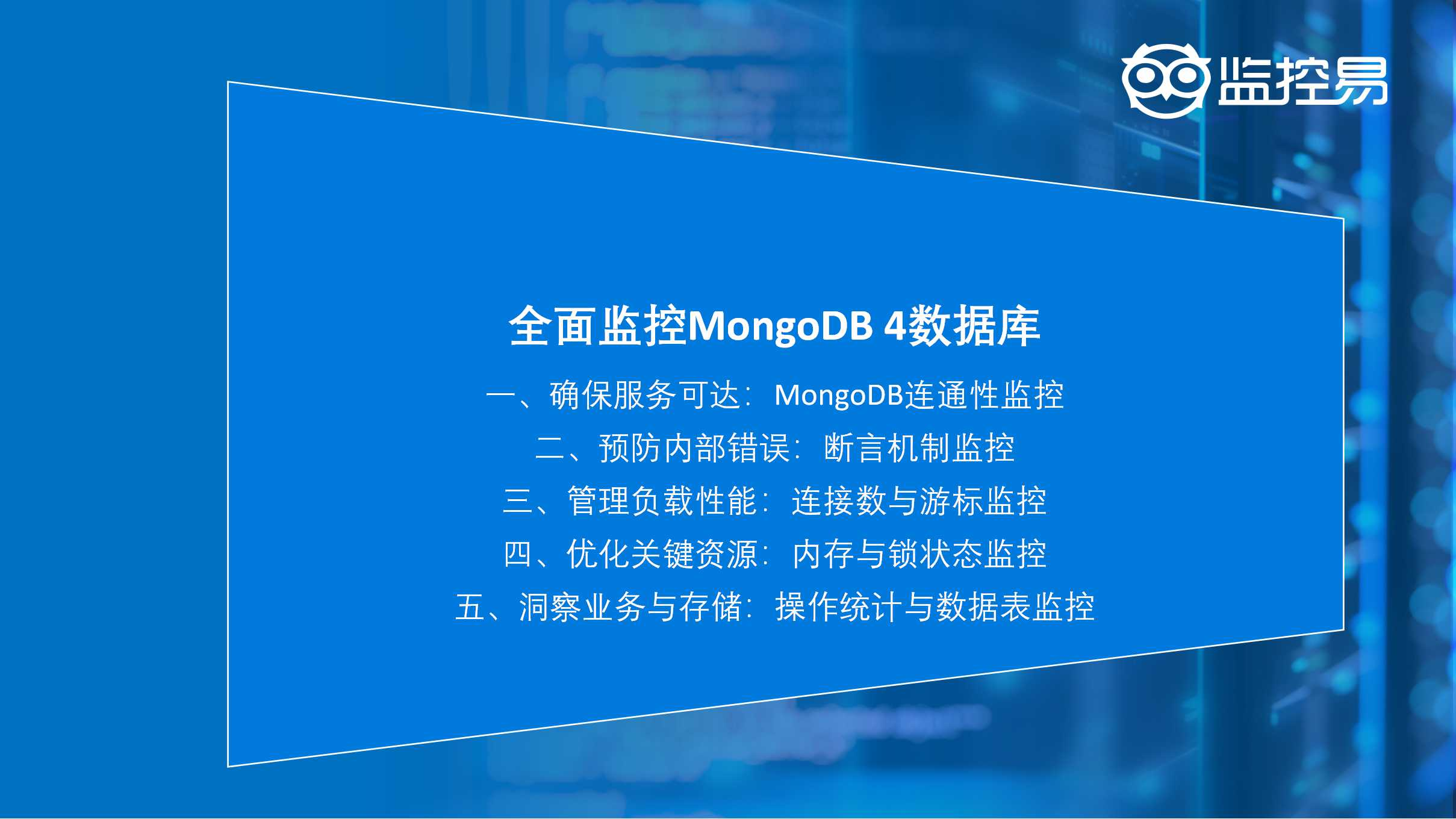 监控易

全面监控MongoDB 4数据库

一、确保服务可达：MongoDB连通性监控

二、预防内部错误：断言机制监控

三、管理负载性能：连接数与游标监控

四、优化关键资源：内存与锁状态监控

五、洞察业务与存储：操作统计与数据表监控